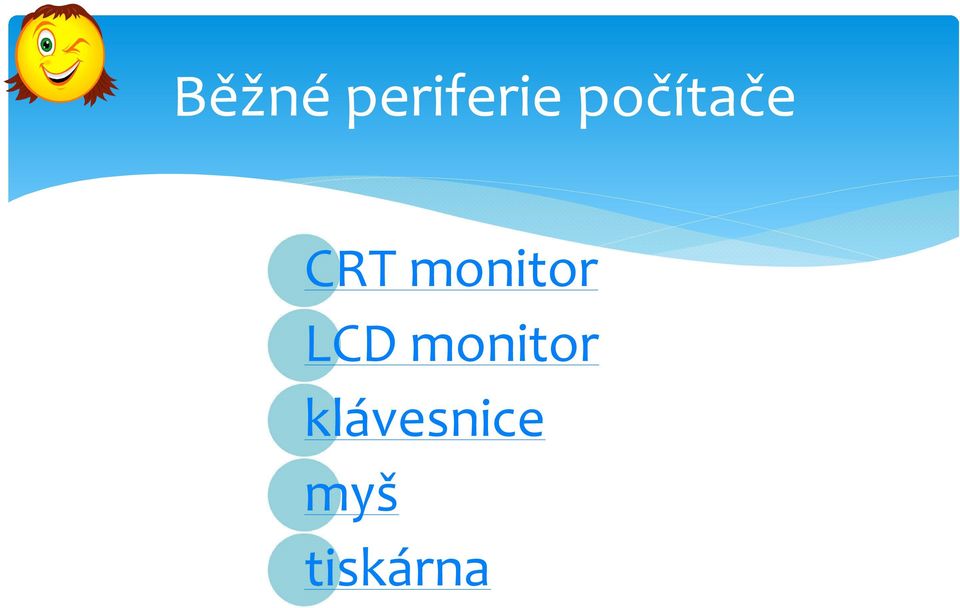 Běžné periferie počítače

CRT monitor
LCD monitor
klávesnice
myš
tiskárna